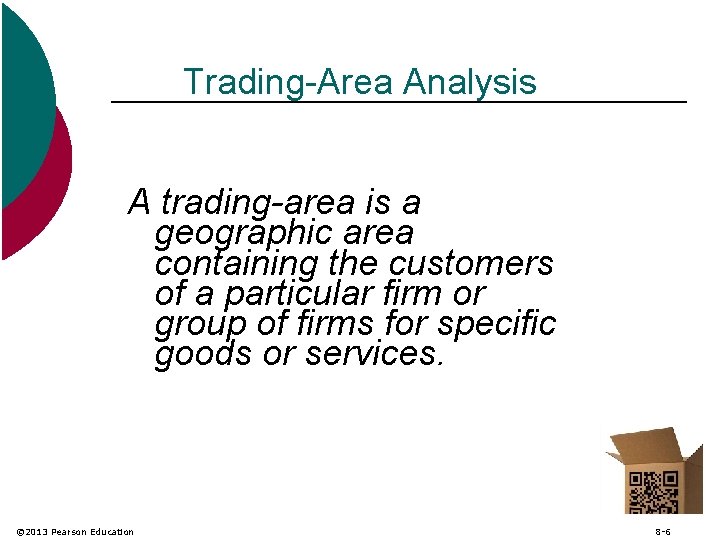 Trading-Area Analysis

A trading-area is a geographic area containing the customers of a particular firm or group of firms for specific goods or services.

©2013 Pearson Education

8-6